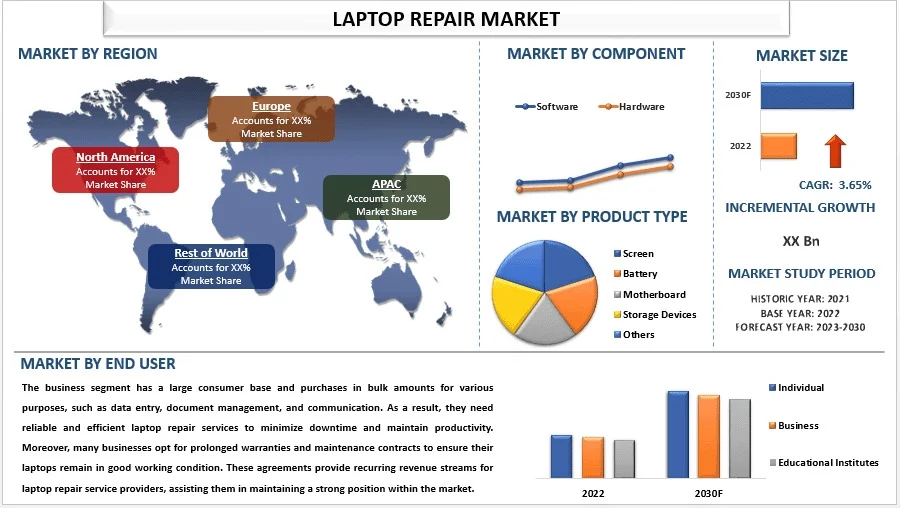 LAPTOP REPAIR MARKET

MARKET BY REGION

Europe
Accounts for XX%
Market Share

North America
Accounts for XX%
Market Share

APAC
Accounts for XX%
Market Share

Rest of World
Accounts for XX%
Market Share

MARKET BY COMPONENT

Software
Hardware

MARKET BY PRODUCT TYPE

Screen
Battery
Motherboard
Storage Devices
Others

MARKET SIZE

2030F
2022

CAGR: 3.65%

INCREMENTAL GROWTH

XX Bn

MARKET STUDY PERIOD

HISTORIC YEAR: 2021
BASE YEAR: 2022
FORECAST YEAR: 2023-2030

MARKET BY END USER

The business segment has a large consumer base and purchases in bulk amounts for various purposes, such as data entry, document management, and communication. As a result, they need reliable and efficient laptop repair services to minimize downtime and maintain productivity. Moreover, many businesses opt for prolonged warranties and maintenance contracts to ensure their laptops remain in good working condition. These agreements provide recurring revenue streams for laptop repair service providers, assisting them in maintaining a strong position within the market.

2022
2030F

Individual
Business
Educational Institutes